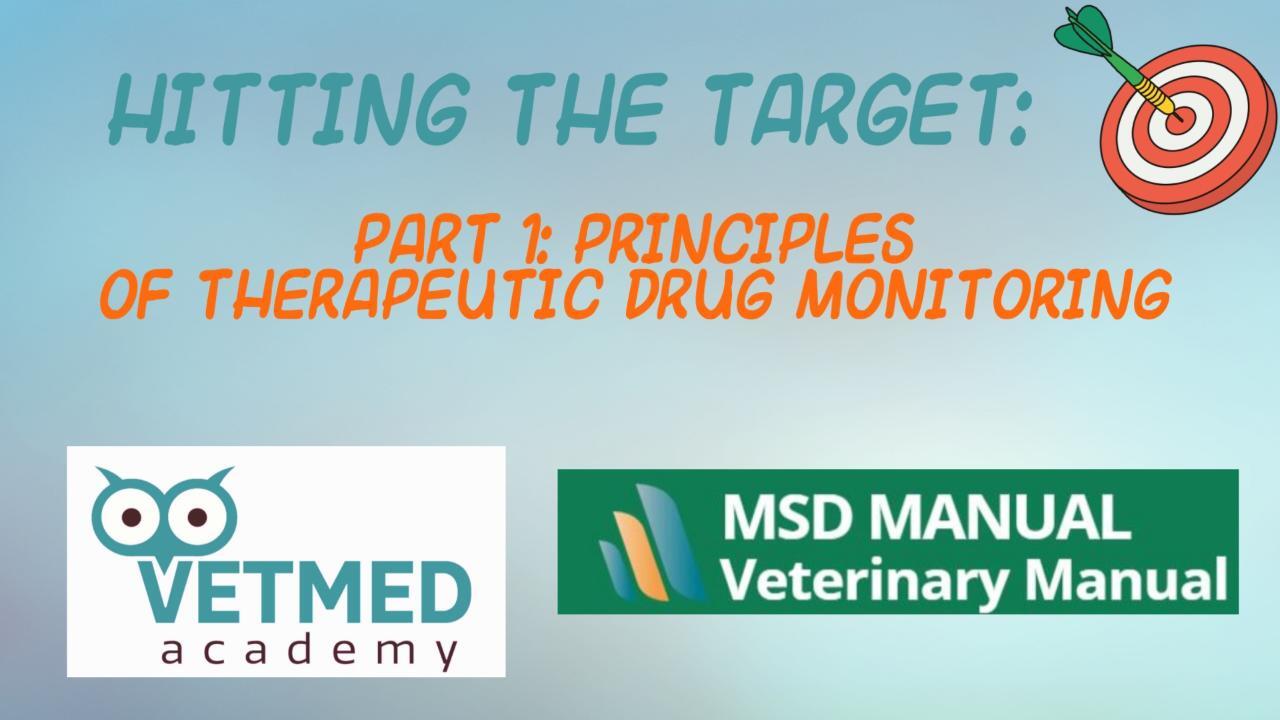 HITTING THE TARGET:

PART 1: PRINCIPLES OF THERAPEUTIC DRUG MONITORING

VETMED academy

MSD MANUAL Veterinary Manual